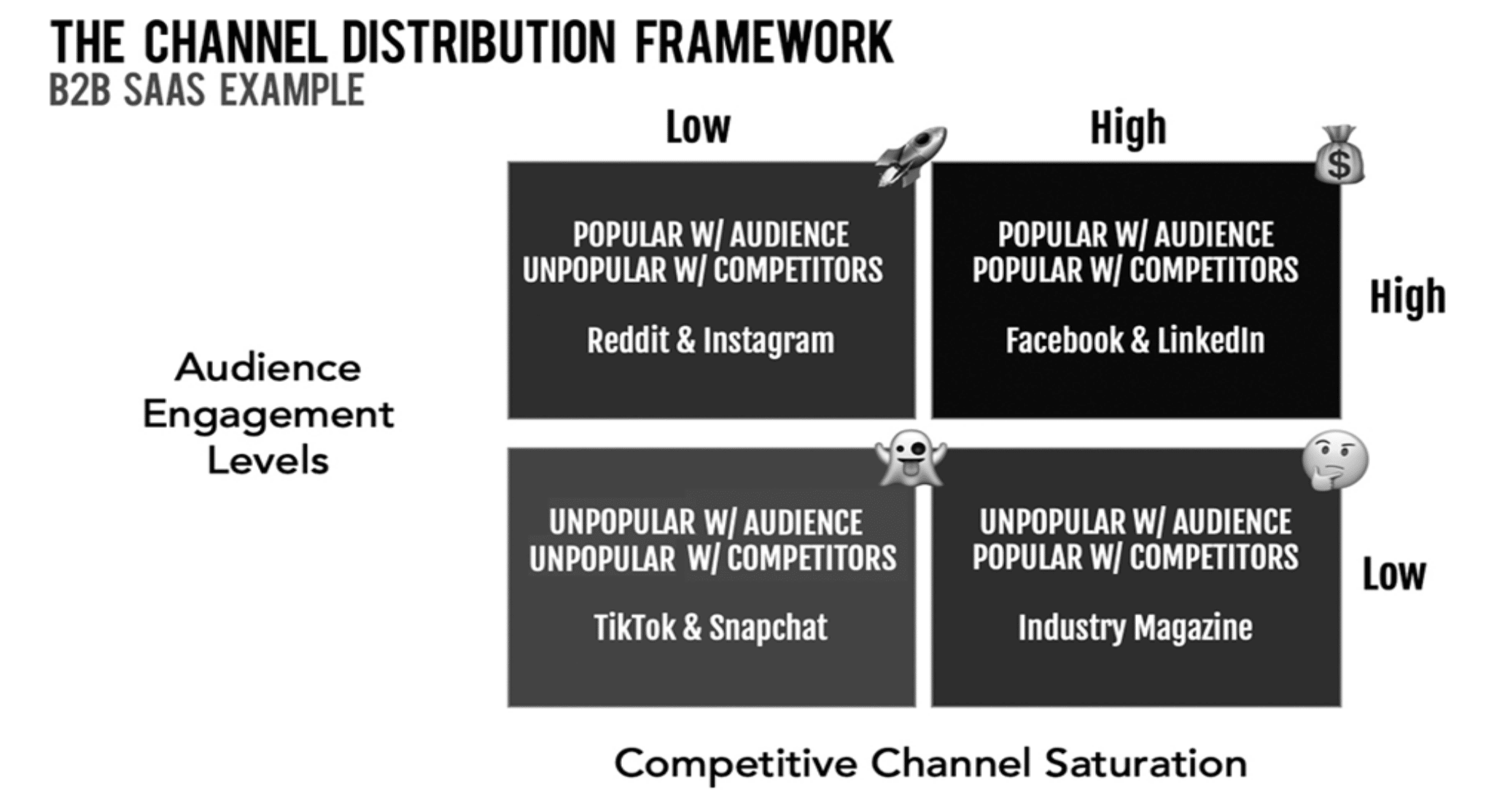 THE CHANNEL DISTRIBUTION FRAMEWORK
B2B SAAS EXAMPLE

Low

High

POPULAR W/ AUDIENCE
UNPOPULAR W/ COMPETITORS

Reddit & Instagram

POPULAR W/ AUDIENCE
POPULAR W/ COMPETITORS

Facebook & LinkedIn

High

Audience Engagement Levels

UNPOPULAR W/ AUDIENCE
UNPOPULAR W/ COMPETITORS

TikTok & Snapchat

UNPOPULAR W/ AUDIENCE
POPULAR W/ COMPETITORS

Industry Magazine

Low

Competitive Channel Saturation